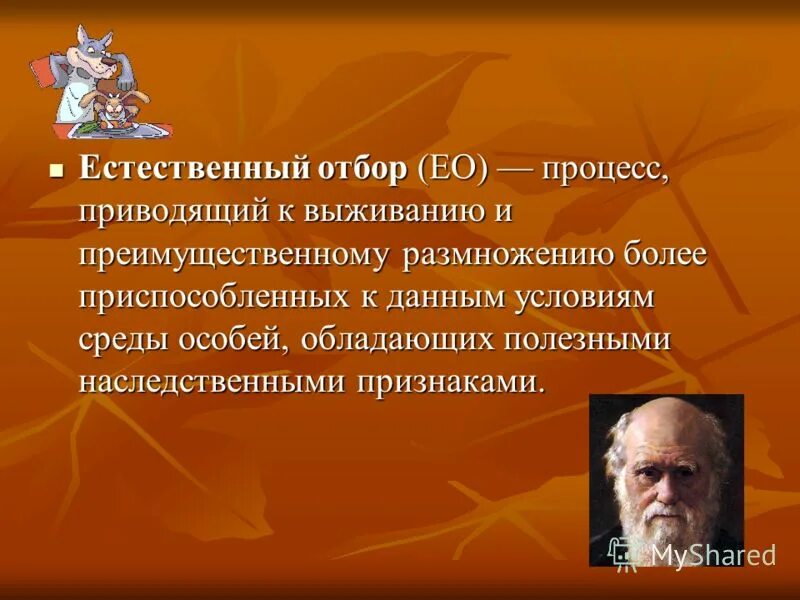 Естественный отбор (ЕО) — процесс, приводящий к выживанию и преимущественному размножению более приспособленных к данным условиям среды особей, обладающих полезными наследственными признаками.

MyShared